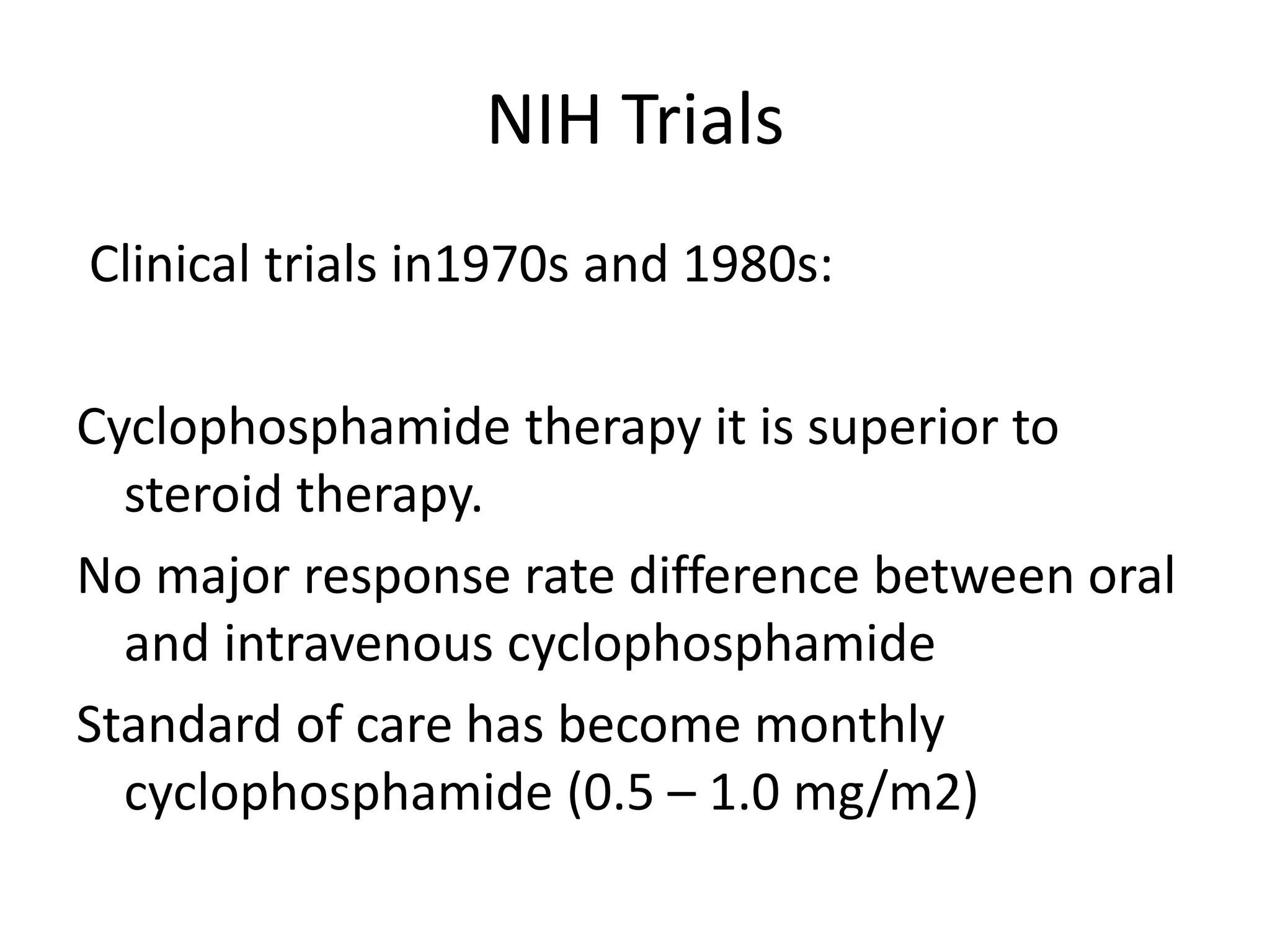 NIH Trials

Clinical trials in1970s and 1980s:

Cyclophosphamide therapy it is superior to steroid therapy.

No major response rate difference between oral and intravenous cyclophosphamide

Standard of care has become monthly cyclophosphamide (0.5 – 1.0 mg/m2)